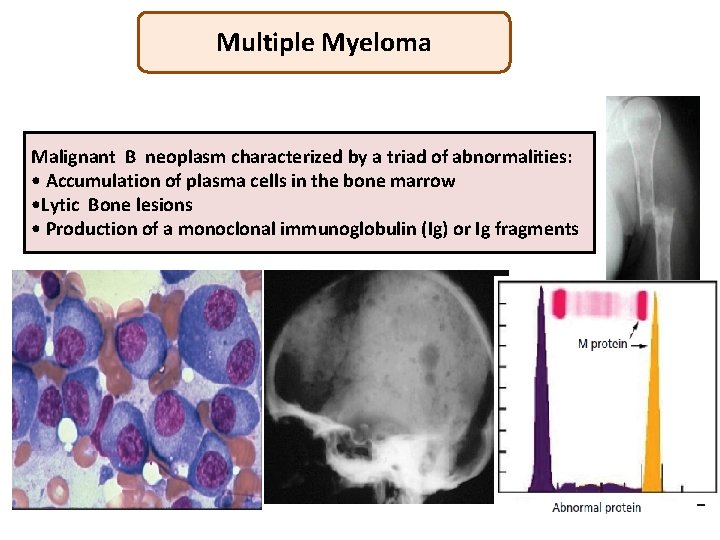 Multiple Myeloma

Malignant B neoplasm characterized by a triad of abnormalities:
• Accumulation of plasma cells in the bone marrow
•Lytic Bone lesions
• Production of a monoclonal immunoglobulin (Ig) or Ig fragments

M protein

Abnormal protein